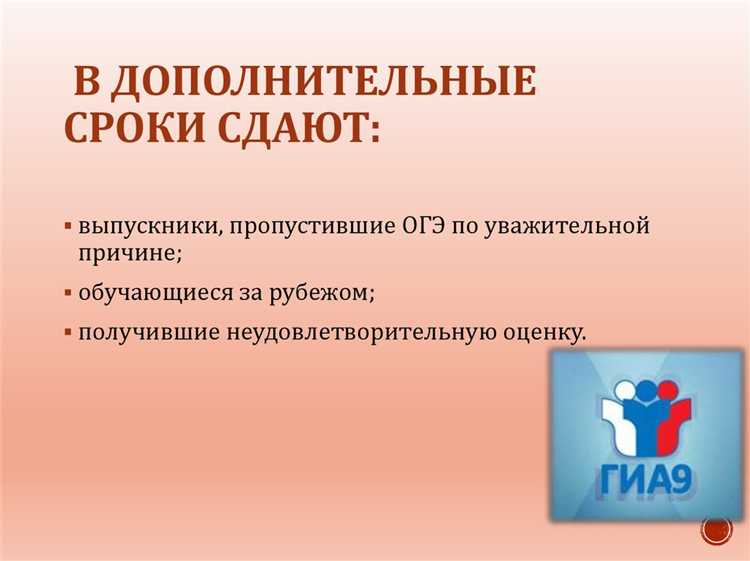 В ДОПОЛНИТЕЛЬНЫЕ СРОКИ СДАЮТ:

▪ выпускники, пропустившие ОГЭ по уважительной причине;

▪ обучающиеся за рубежом;

▪ получившие неудовлетворительную оценку.

ГИА9